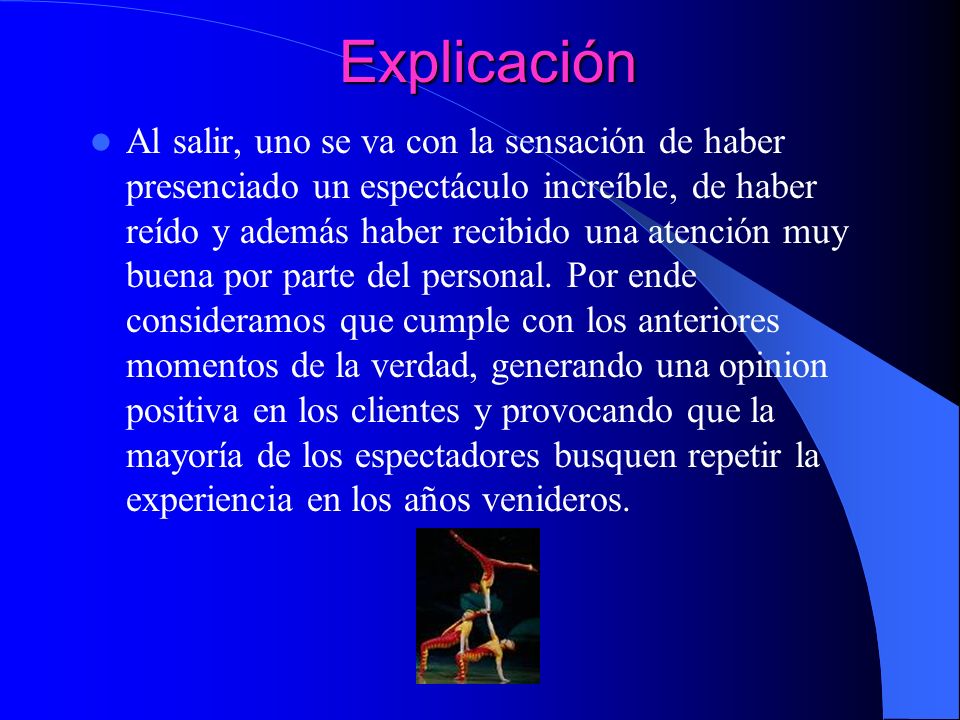 Explicación

Al salir, uno se va con la sensación de haber presenciado un espectáculo increíble, de haber reído y además haber recibido una atención muy buena por parte del personal. Por ende consideramos que cumple con los anteriores momentos de la verdad, generando una opinion positiva en los clientes y provocando que la mayoría de los espectadores busquen repetir la experiencia en los años venideros.